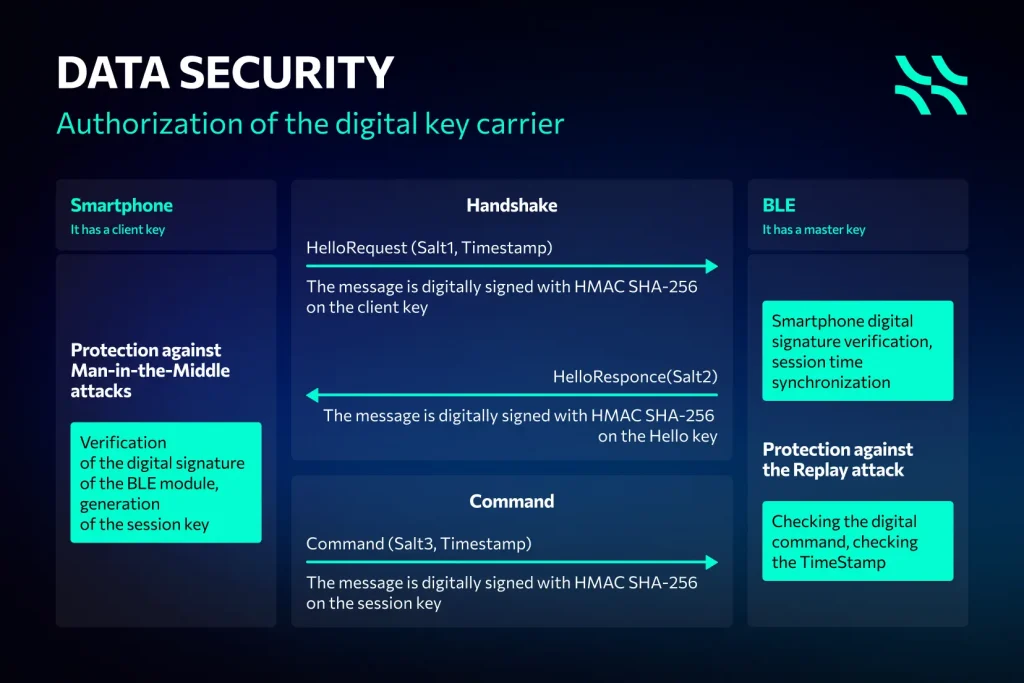 DATA SECURITY

Authorization of the digital key carrier

Smartphone

It has a client key

Protection against Man-in-the-Middle attacks

Verification of the digital signature of the BLE module, generation of the session key

Handshake

HelloRequest (Salt1, Timestamp)

The message is digitally signed with HMAC SHA-256 on the client key

HelloResponce(Salt2)

The message is digitally signed with HMAC SHA-256 on the Hello key

Command

Command (Salt3, Timestamp)

The message is digitally signed with HMAC SHA-256 on the session key

BLE

It has a master key

Smartphone digital signature verification, session time synchronization

Protection against the Replay attack

Checking the digital command, checking the TimeStamp